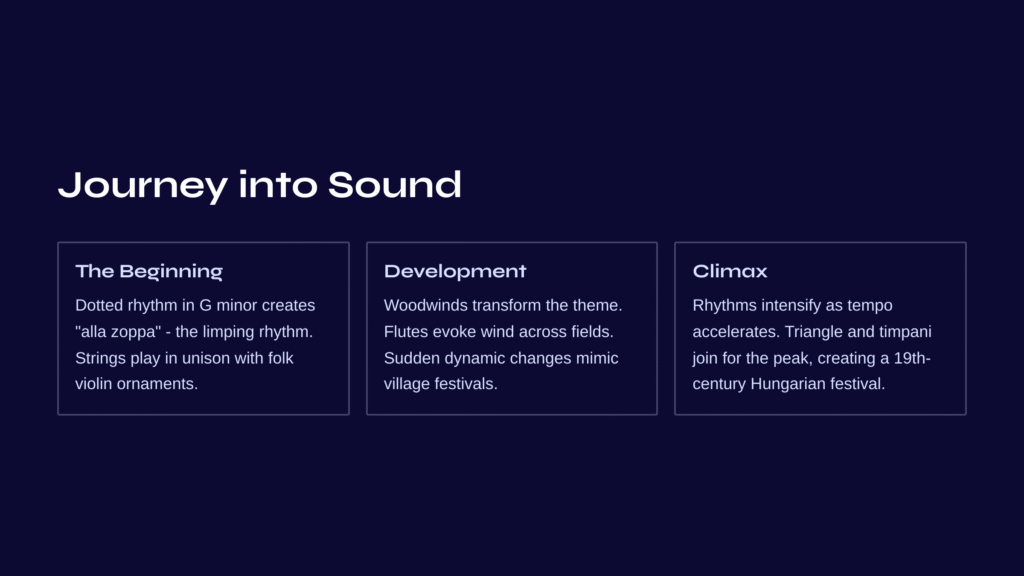 Journey into Sound

The Beginning

Dotted rhythm in G minor creates "alla zoppa" - the limping rhythm. Strings play in unison with folk violin ornaments.

Development

Woodwinds transform the theme. Flutes evoke wind across fields. Sudden dynamic changes mimic village festivals.

Climax

Rhythms intensify as tempo accelerates. Triangle and timpani join for the peak, creating a 19th-century Hungarian festival.